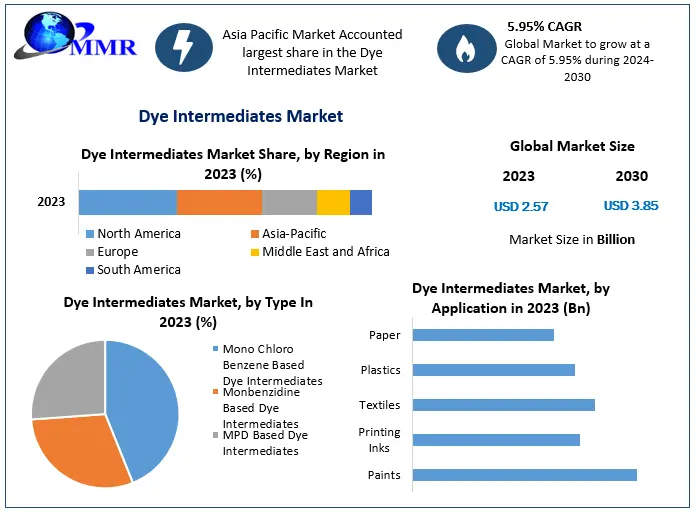 MMR

Asia Pacific Market Accounted largest share in the Dye Intermediates Market

5.95% CAGR
Global Market to grow at a CAGR of 5.95% during 2024-2030

Dye Intermediates Market

Dye Intermediates Market Share, by Region in 2023 (%)

2023

North America
Asia-Pacific
Europe
Middle East and Africa
South America

Global Market Size

2023
2030

USD 2.57
USD 3.85

Market Size in Billion

Dye Intermediates Market, by Type In 2023 (%)

Mono Chloro Benzene Based Dye Intermediates
Monbenzidine Based Dye Intermediates
MPD Based Dye Intermediates

Dye Intermediates Market, by Application in 2023 (Bn)

Paper
Plastics
Textiles
Printing Inks
Paints